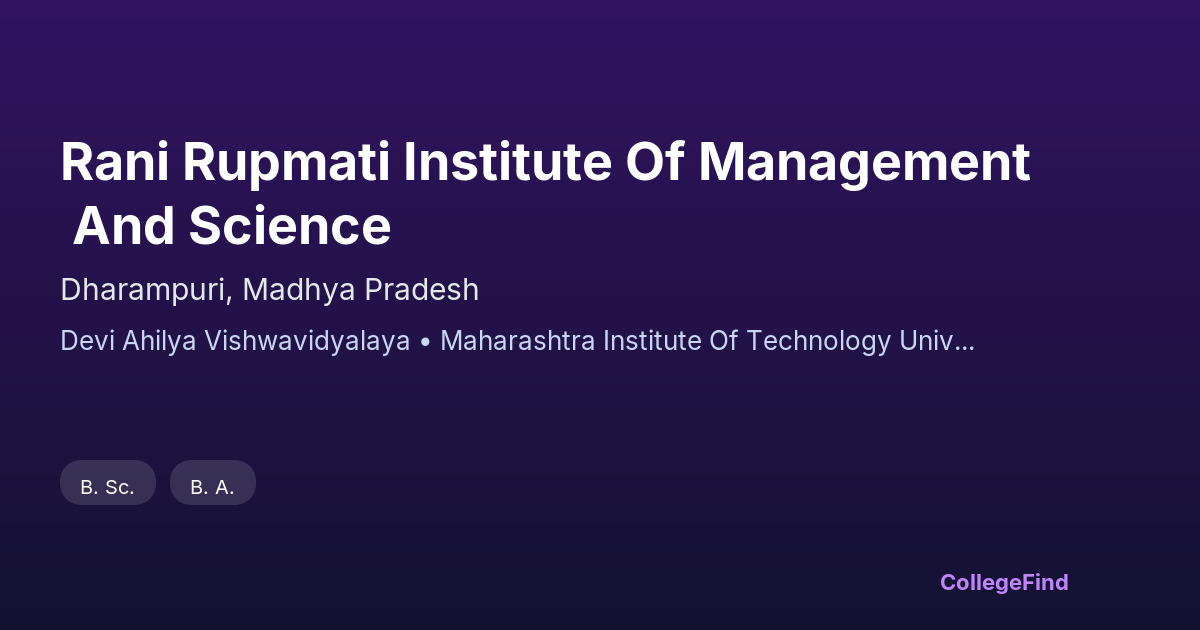 Rani Rupmati Institute Of Management And Science

Dharampuri, Madhya Pradesh

Devi Ahilya Vishwavidyalaya • Maharashtra Institute Of Technology Univ...

B. Sc.

B. A.

CollegeFind